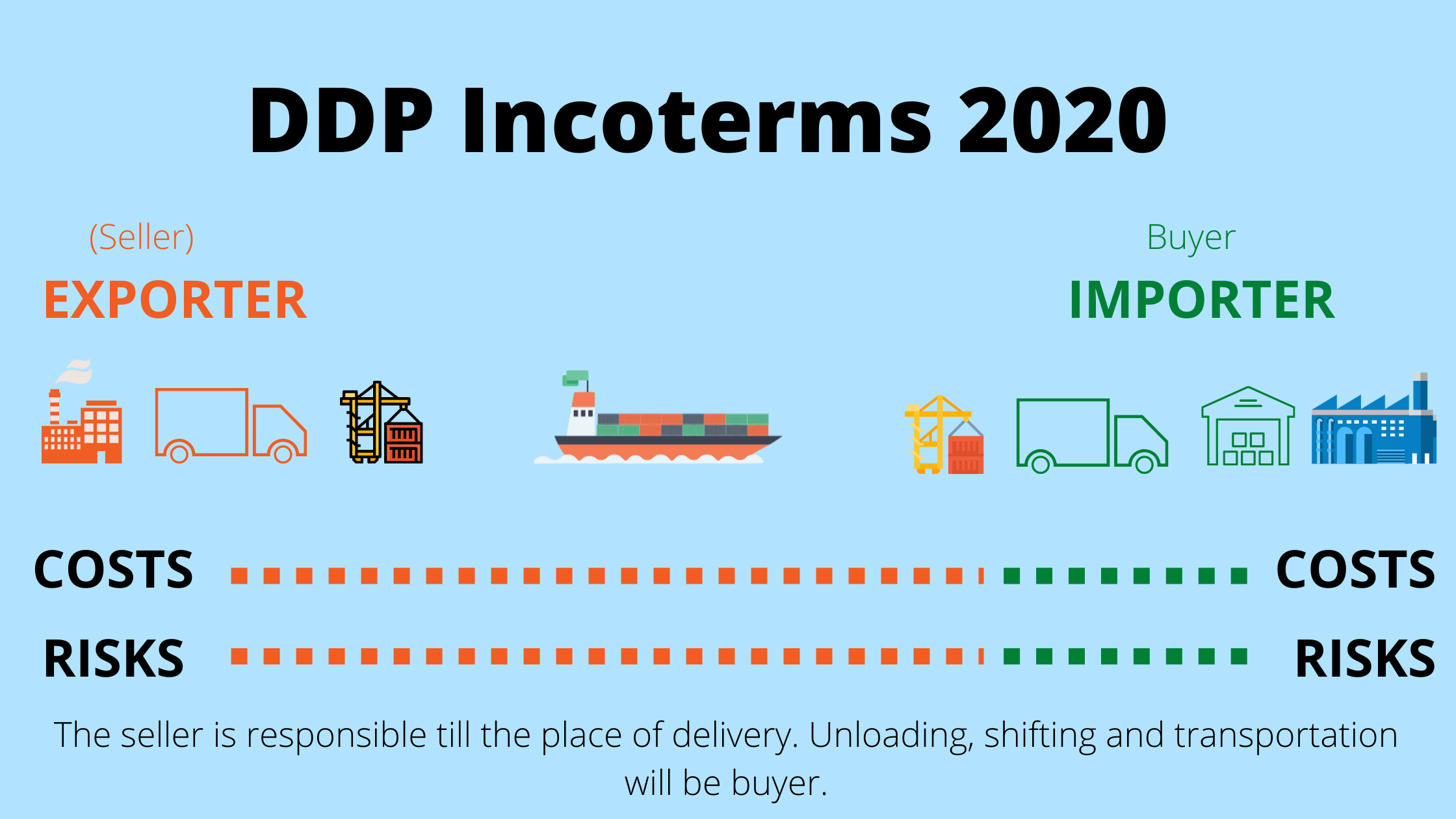 DDP Incoterms 2020

(Seller)
EXPORTER

Buyer
IMPORTER

COSTS COSTS

RISKS RISKS

The seller is responsible till the place of delivery. Unloading, shifting and transportation will be buyer.